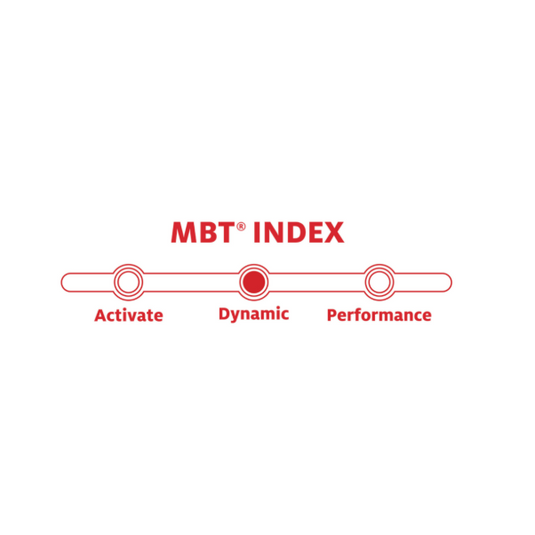 MBT® INDEX

Activate Dynamic Performance